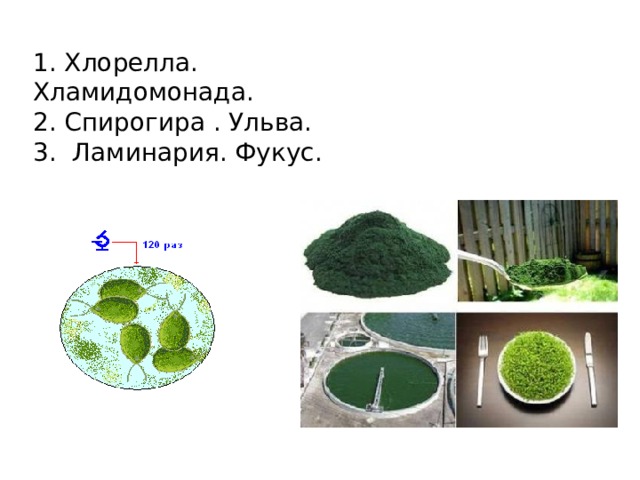 1. Хлорелла. Хламидомонада.
2. Спирогира . Ульва.
3. Ламинария. Фукус.

120 раз